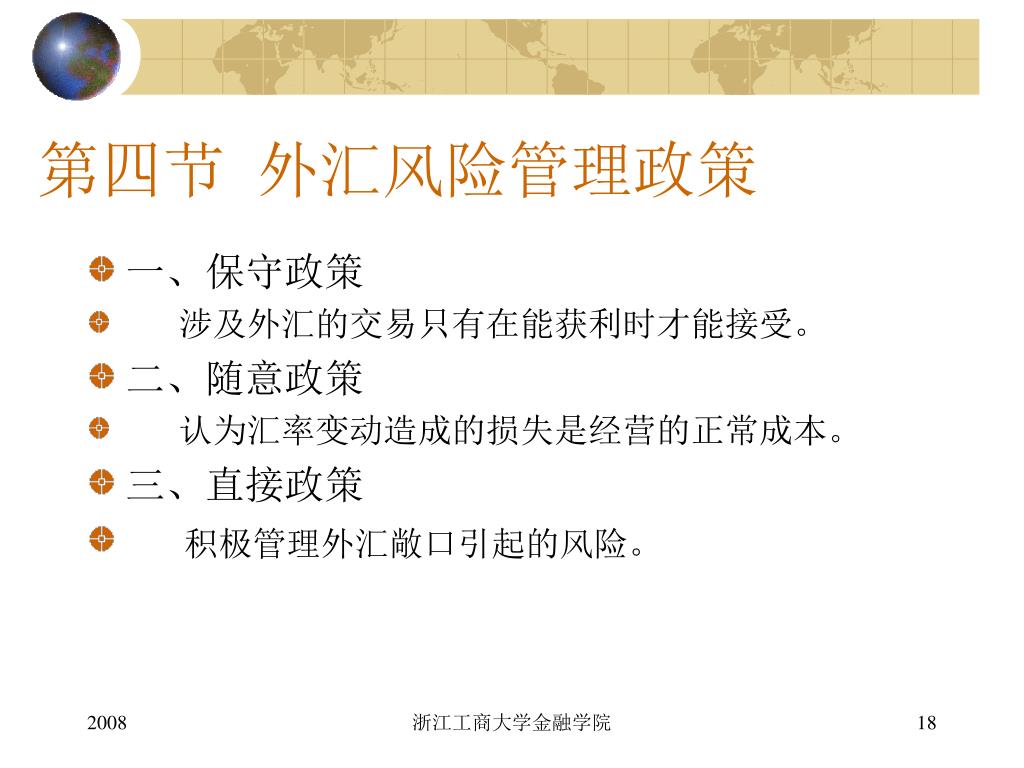 第四节 外汇风险管理政策

一、保守政策

涉及外汇的交易只有在能获利时才能接受。

二、随意政策

认为汇率变动造成的损失是经营的正常成本。

三、直接政策

积极管理外汇敞口引起的风险。

2008

浙江工商大学金融学院

18